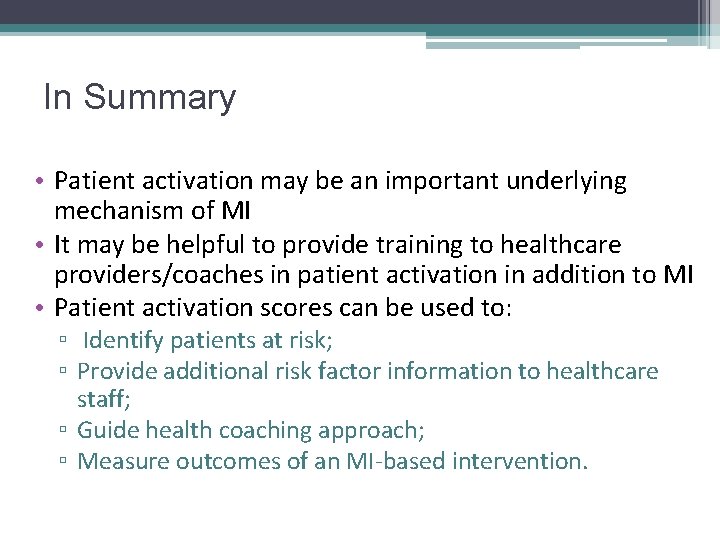 In Summary

• Patient activation may be an important underlying mechanism of MI
• It may be helpful to provide training to healthcare providers/coaches in patient activation in addition to MI
• Patient activation scores can be used to:
▫ Identify patients at risk;
▫ Provide additional risk factor information to healthcare staff;
▫ Guide health coaching approach;
▫ Measure outcomes of an MI-based intervention.